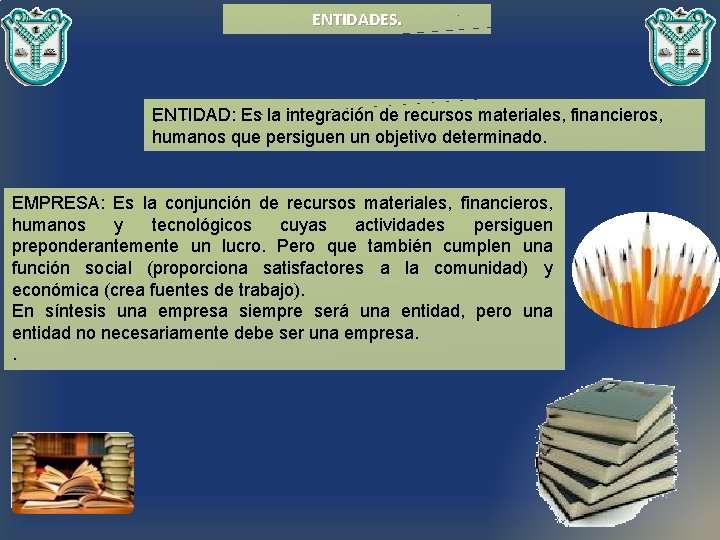 ENTIDADES.

ENTIDAD: Es la integración de recursos materiales, financieros, humanos que persiguen un objetivo determinado.

EMPRESA: Es la conjunción de recursos materiales, financieros, humanos y tecnológicos cuyas actividades persiguen preponderantemente un lucro. Pero que también cumplen una función social (proporciona satisfactores a la comunidad) y económica (crea fuentes de trabajo).
En síntesis una empresa siempre será una entidad, pero una entidad no necesariamente debe ser una empresa.
.